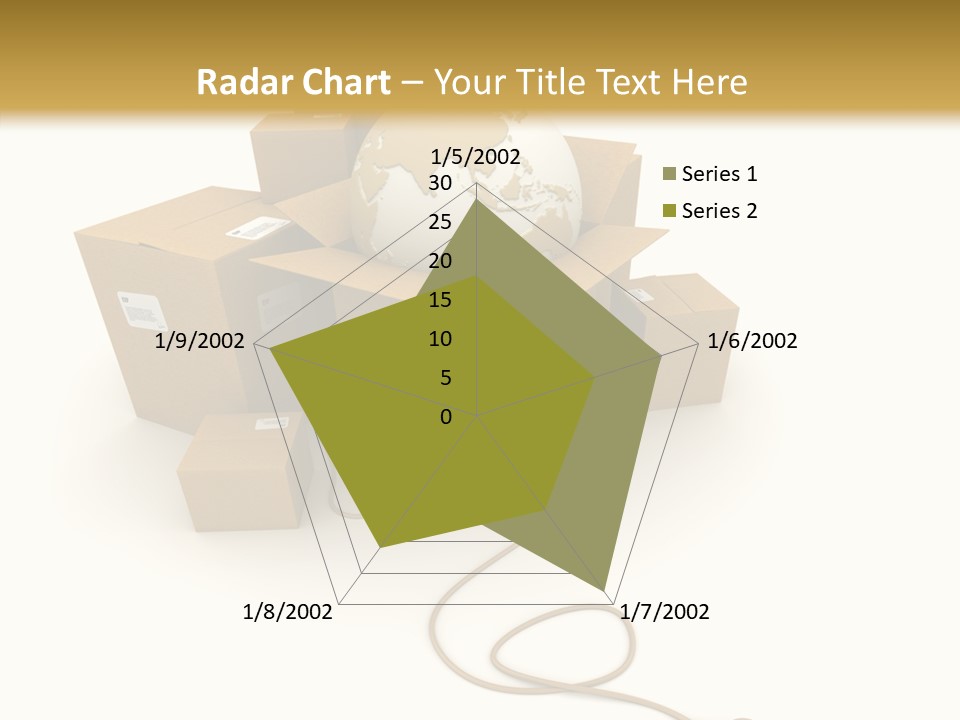 Radar Chart – Your Title Text Here

1/5/2002
30
25
20
15
10
5
0
1/6/2002
1/7/2002
1/8/2002
1/9/2002

Series 1
Series 2